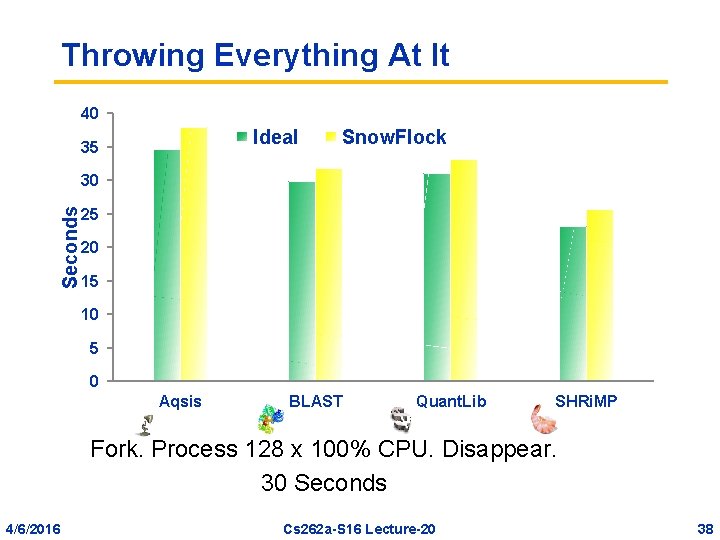 Throwing Everything At It

Ideal SnowFlock

Seconds

40
35
30
25
20
15
10
5
0

Aqsis BLAST QuantLib SHRiMP

Fork. Process 128 x 100% CPU. Disappear.
30 Seconds

4/6/2016 Cs262a-S16 Lecture-20 38